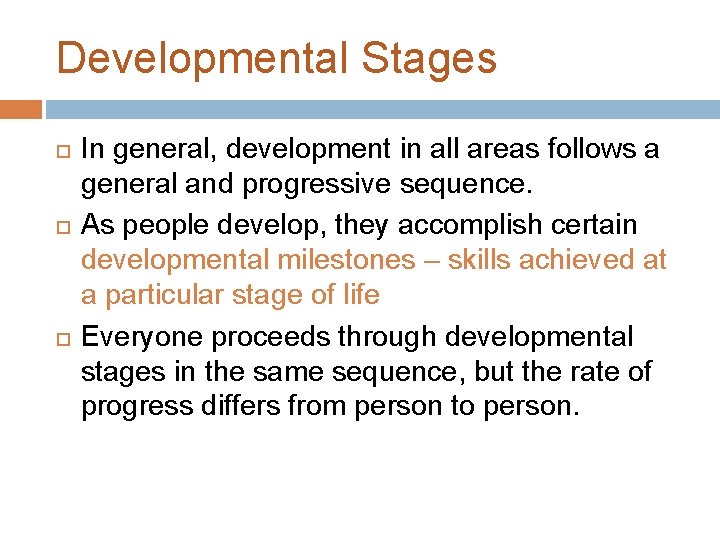 Developmental Stages

In general, development in all areas follows a general and progressive sequence.

As people develop, they accomplish certain developmental milestones – skills achieved at a particular stage of life

Everyone proceeds through developmental stages in the same sequence, but the rate of progress differs from person to person.